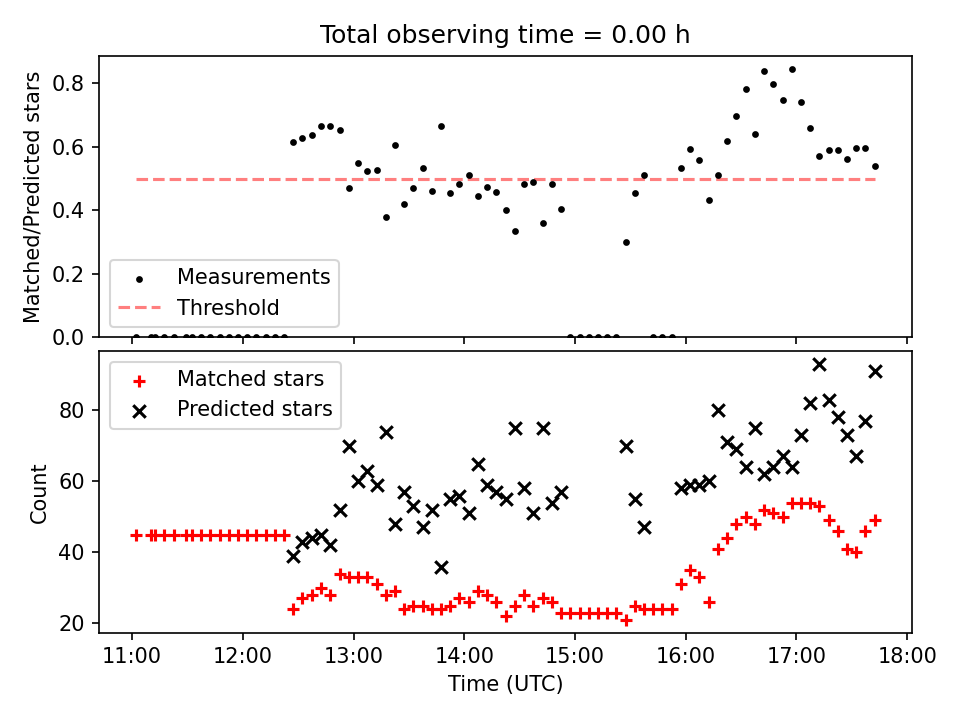 Total observing time = 0.00 h

Matched/Predicted stars

0.8
0.6
0.4
0.2
0.0

Measurements
Threshold

Matched stars
Predicted stars

Count

80
60
40
20

11:00 12:00 13:00 14:00 15:00 16:00 17:00 18:00

Time (UTC)